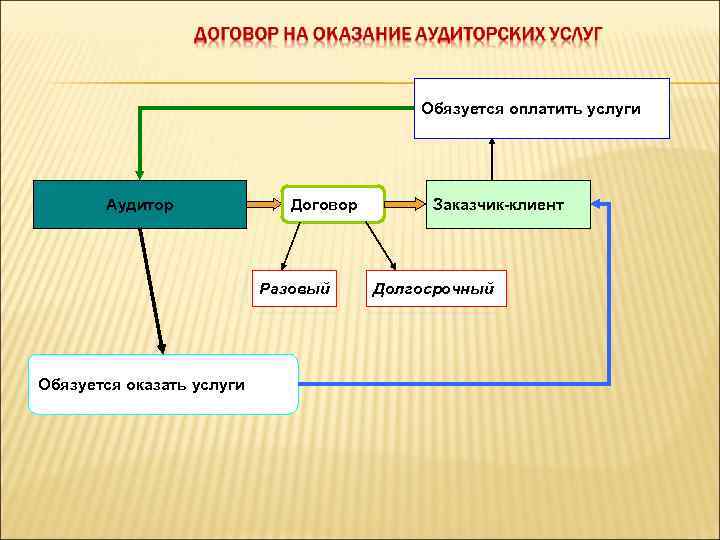 ДОГОВОР НА ОКАЗАНИЕ АУДИТОРСКИХ УСЛУГ

Обязуется оплатить услуги

Аудитор

Договор

Заказчик-клиент

Разовый

Долгосрочный

Обязуется оказать услуги